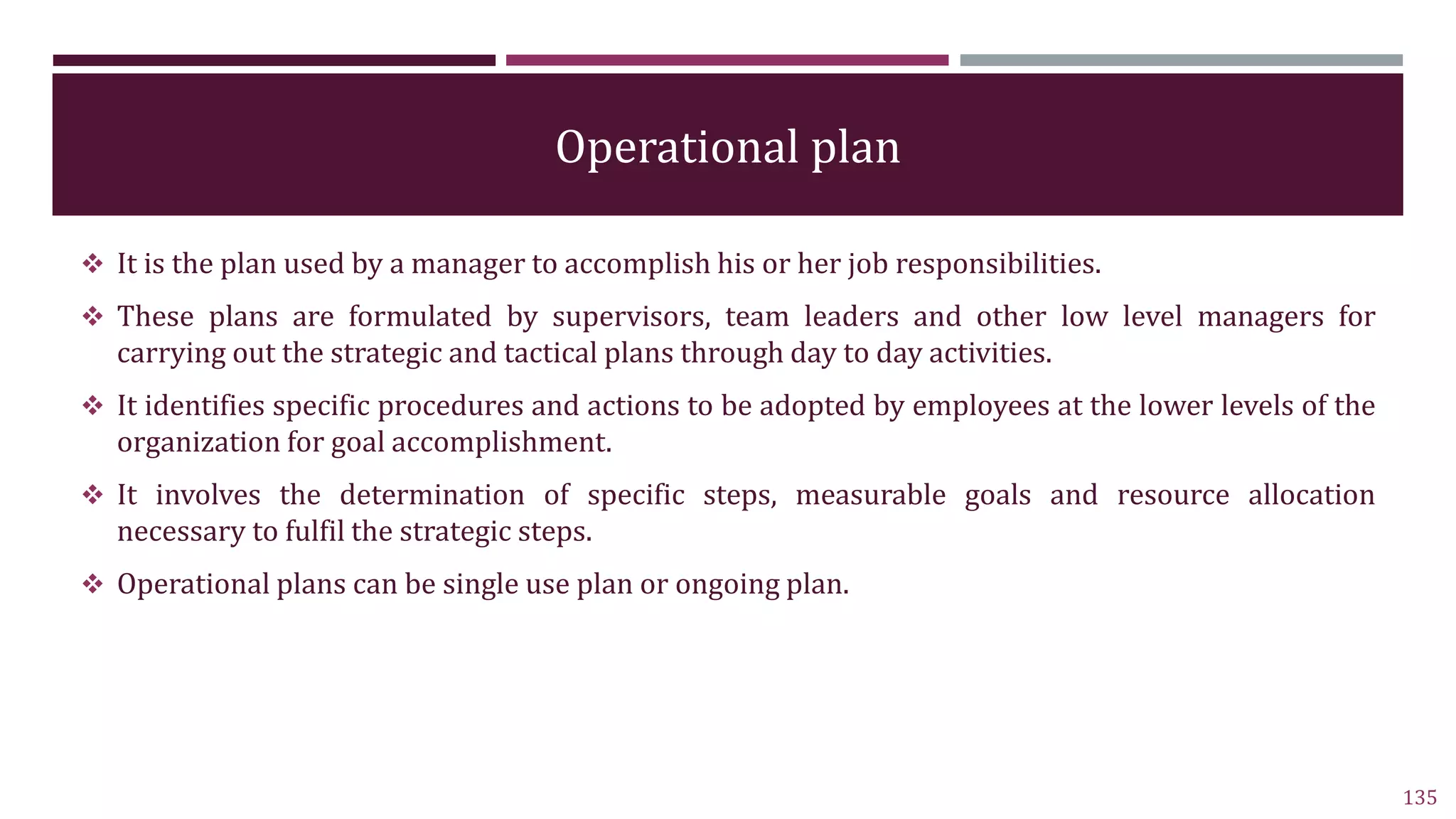 Operational plan

❖ It is the plan used by a manager to accomplish his or her job responsibilities.

❖ These plans are formulated by supervisors, team leaders and other low level managers for carrying out the strategic and tactical plans through day to day activities.

❖ It identifies specific procedures and actions to be adopted by employees at the lower levels of the organization for goal accomplishment.

❖ It involves the determination of specific steps, measurable goals and resource allocation necessary to fulfil the strategic steps.

❖ Operational plans can be single use plan or ongoing plan.

135